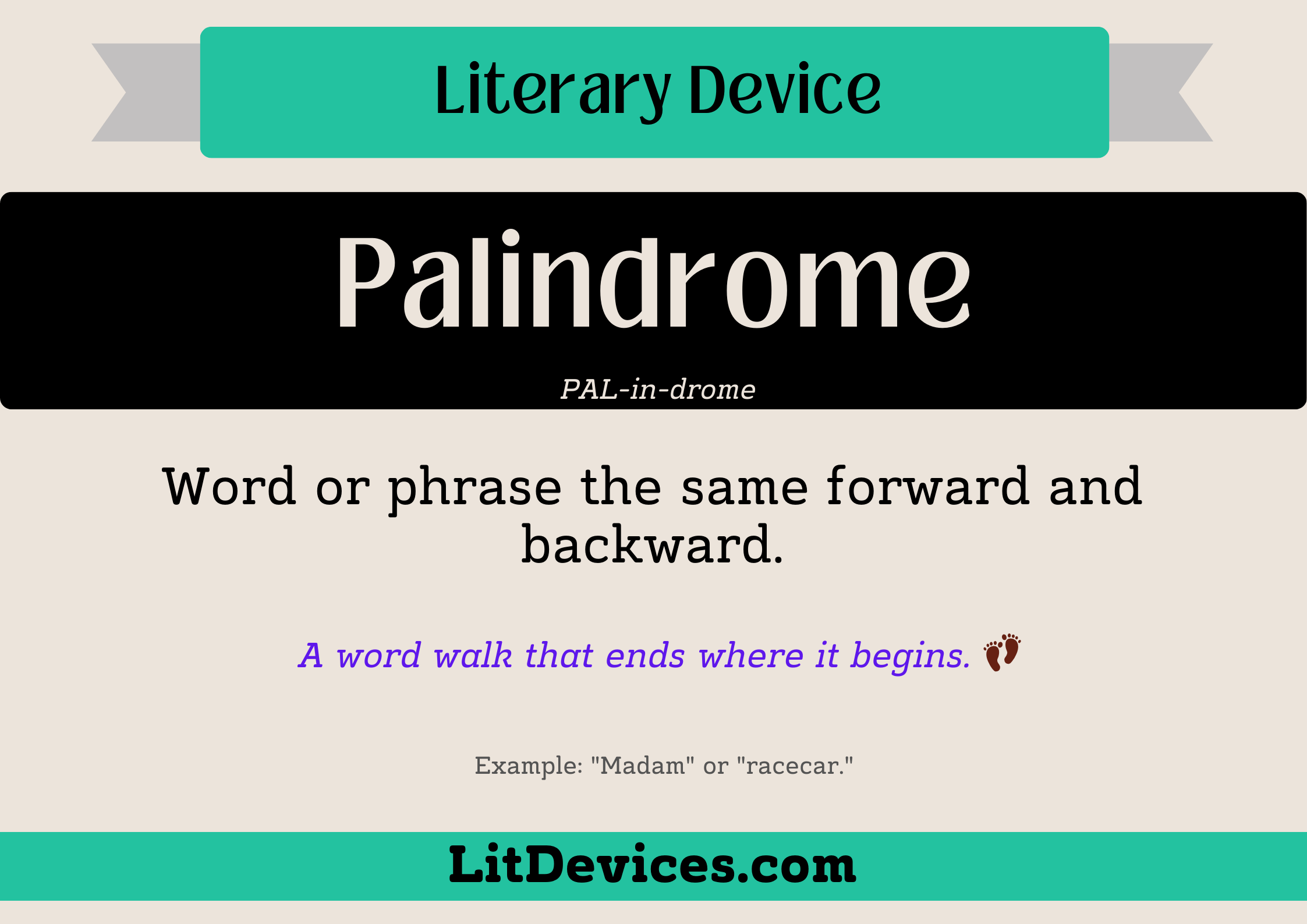 Literary Device

Palindrome

PAL-in-drome

Word or phrase the same forward and backward.

A word walk that ends where it begins. 👣

Example: "Madam" or "racecar."

LitDevices.com